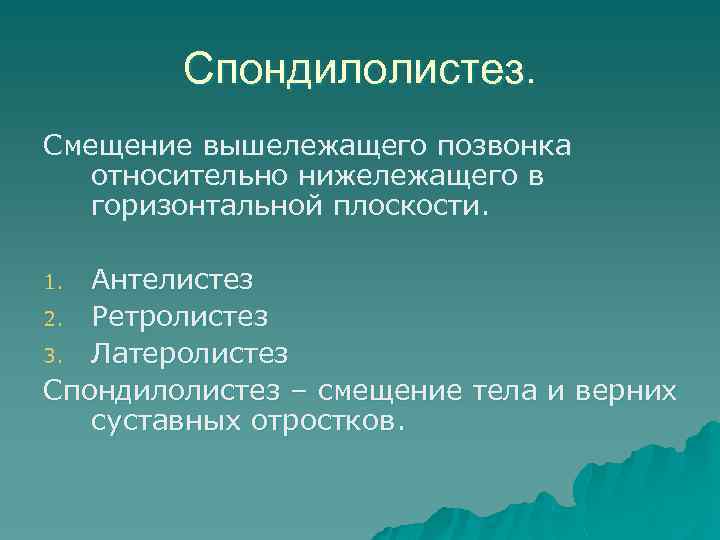 Спондилолистез.

Смещение вышележащего позвонка относительно нижележащего в горизонтальной плоскости.

1. Антелистез
2. Ретролистез
3. Латеролистез

Спондилолистез – смещение тела и верних суставных отростков.